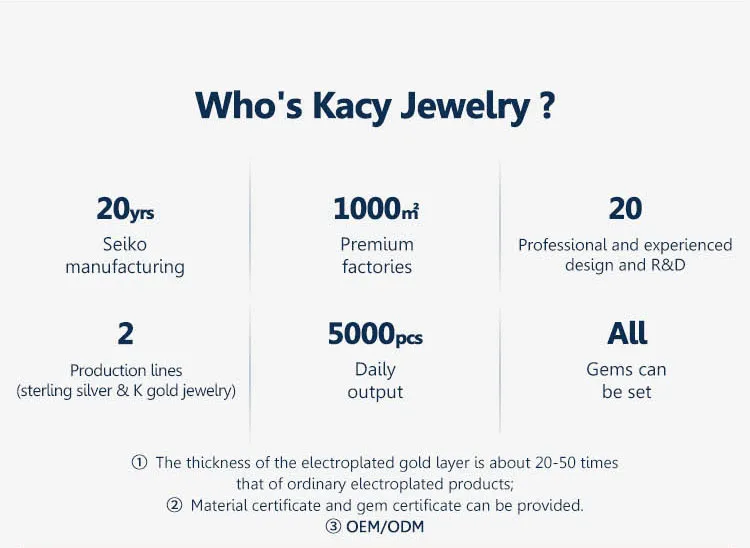 Who's Kacy Jewelry ?

20yrs
Seiko manufacturing

1000$m^2$
Premium factories

20
Professional and experienced design and R&D

2
Production lines (sterling silver & K gold jewelry)

5000pcs
Daily output

All
Gems can be set

① The thickness of the electroplated gold layer is about 20-50 times that of ordinary electroplated products;
② Material certificate and gem certificate can be provided.
③ OEM/ODM